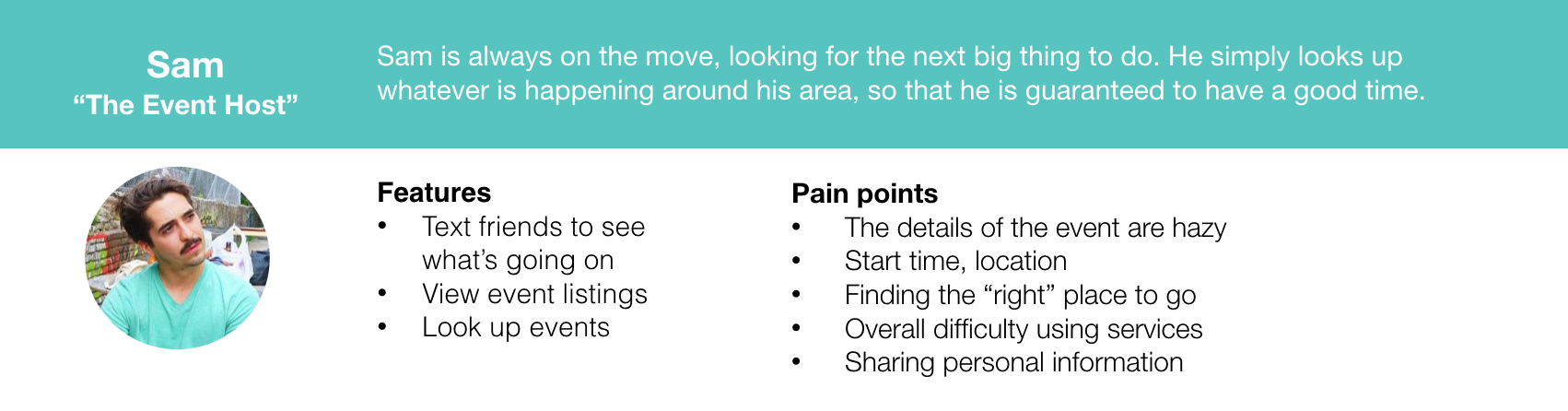 Sam
“The Event Host”

Sam is always on the move, looking for the next big thing to do. He simply looks up whatever is happening around his area, so that he is guaranteed to have a good time.

Features
• Text friends to see what’s going on
• View event listings
• Look up events

Pain points
• The details of the event are hazy
• Start time, location
• Finding the “right” place to go
• Overall difficulty using services
• Sharing personal information